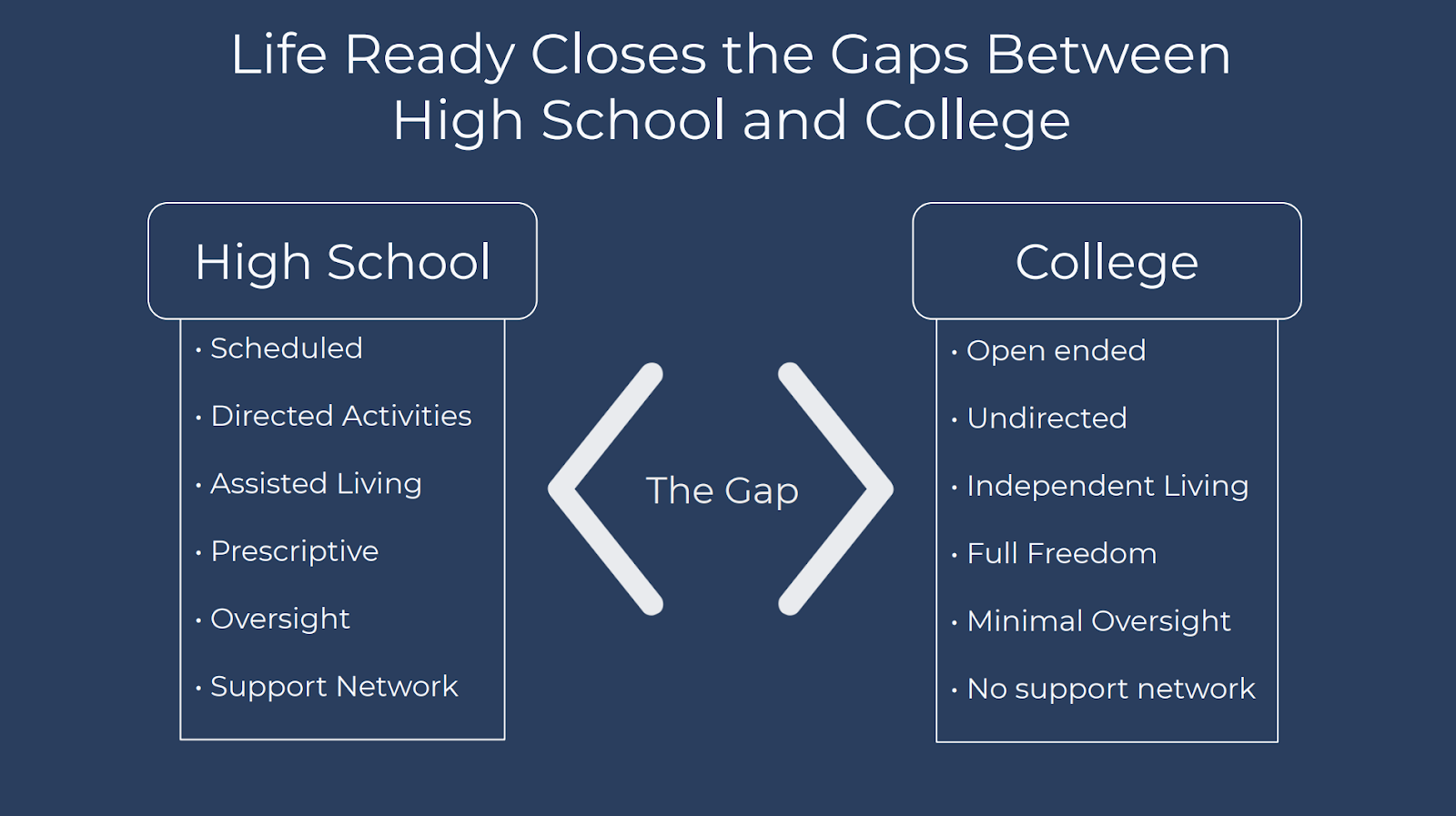 Life Ready Closes the Gaps Between High School and College

High School

• Scheduled

• Directed Activities

• Assisted Living

• Prescriptive

• Oversight

• Support Network

The Gap

College

• Open ended

• Undirected

• Independent Living

• Full Freedom

• Minimal Oversight

• No support network